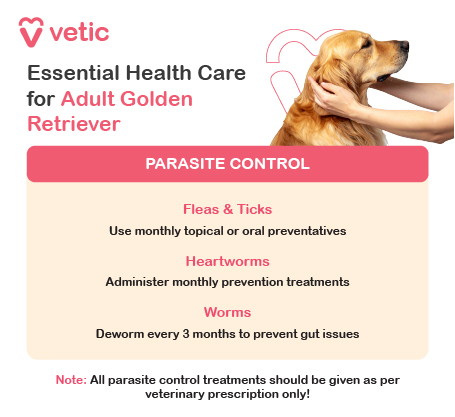 vetic

Essential Health Care for Adult Golden Retriever

PARASITE CONTROL

Fleas & Ticks
Use monthly topical or oral preventatives

Heartworms
Administer monthly prevention treatments

Worms
Deworm every 3 months to prevent gut issues

Note: All parasite control treatments should be given as per veterinary prescription only!